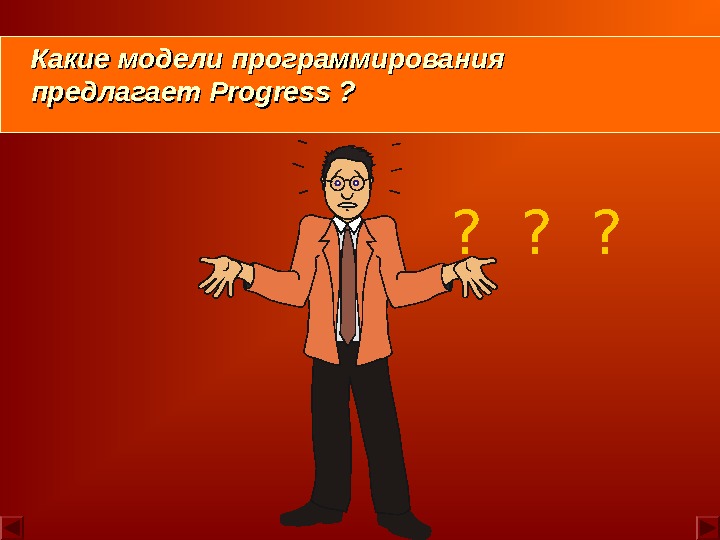 Какие модели программирования предлагает Progress ?

? ? ?